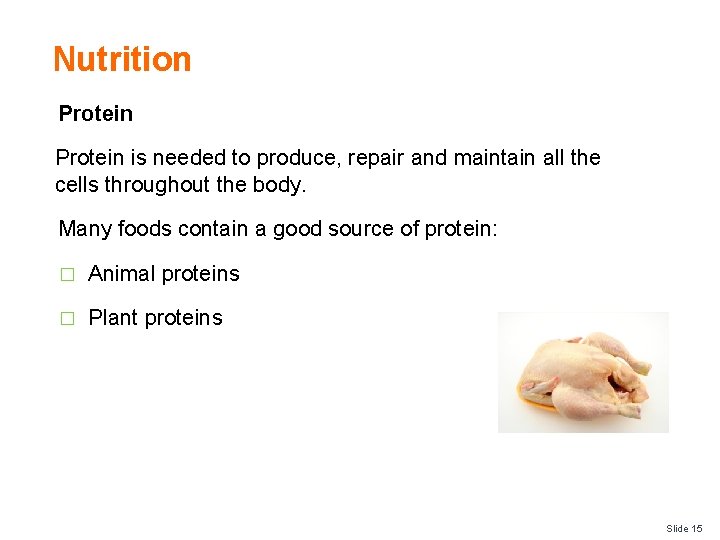 Nutrition

Protein

Protein is needed to produce, repair and maintain all the cells throughout the body.

Many foods contain a good source of protein:

□ Animal proteins

□ Plant proteins

Slide 15